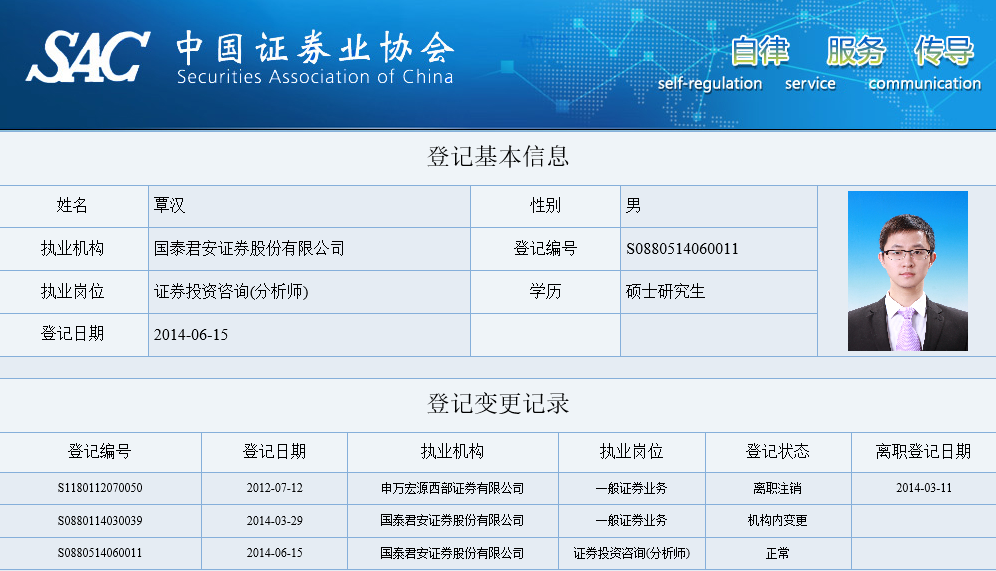 SAC 中国证券业协会
Securities Association of China

自律 服务 传导
self-regulation service communication

登记基本信息

| 姓名 | 覃汉 | 性别 | 男 |
|---|---|---|---|
| 执业机构 | 国泰君安证券股份有限公司 | 登记编号 | S0880514060011 |
| 执业岗位 | 证券投资咨询(分析师) | 学历 | 硕士研究生 |
| 登记日期 | 2014-06-15 | | |

登记变更记录

| 登记编号 | 登记日期 | 执业机构 | 执业岗位 | 登记状态 | 离职登记日期 |
|---|---|---|---|---|---|
| S1180112070050 | 2012-07-12 | 申万宏源西部证券有限公司 | 一般证券业务 | 离职注销 | 2014-03-11 |
| S0880114030039 | 2014-03-29 | 国泰君安证券股份有限公司 | 一般证券业务 | 机构内变更 | |
| S0880514060011 | 2014-06-15 | 国泰君安证券股份有限公司 | 证券投资咨询(分析师) | 正常 | |